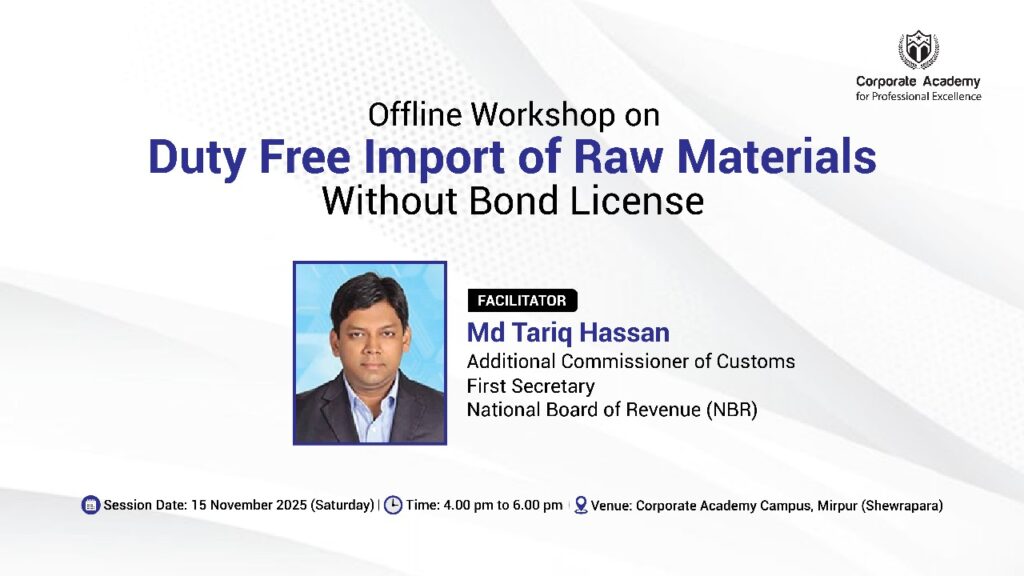 Corporate Academy
for Professional Excellence

Offline Workshop on
Duty Free Import of Raw Materials
Without Bond License

FACILITATOR
Md Tariq Hassan
Additional Commissioner of Customs
First Secretary
National Board of Revenue (NBR)

Session Date: 15 November 2025 (Saturday) | Time: 4.00 pm to 6.00 pm | Venue: Corporate Academy Campus, Mirpur (Shewrapara)